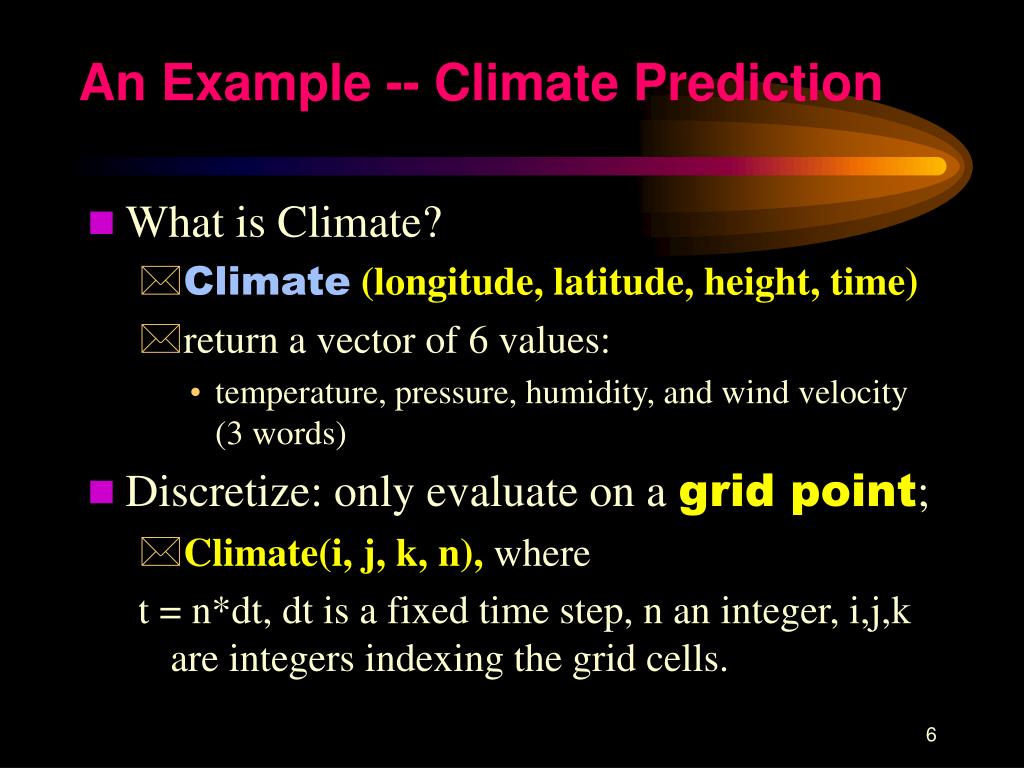 An Example -- Climate Prediction

What is Climate?

Climate (longitude, latitude, height, time)

return a vector of 6 values:

• temperature, pressure, humidity, and wind velocity (3 words)

Discretize: only evaluate on a grid point;

Climate(i, j, k, n), where

t = n*dt, dt is a fixed time step, n an integer, i,j,k are integers indexing the grid cells.

6